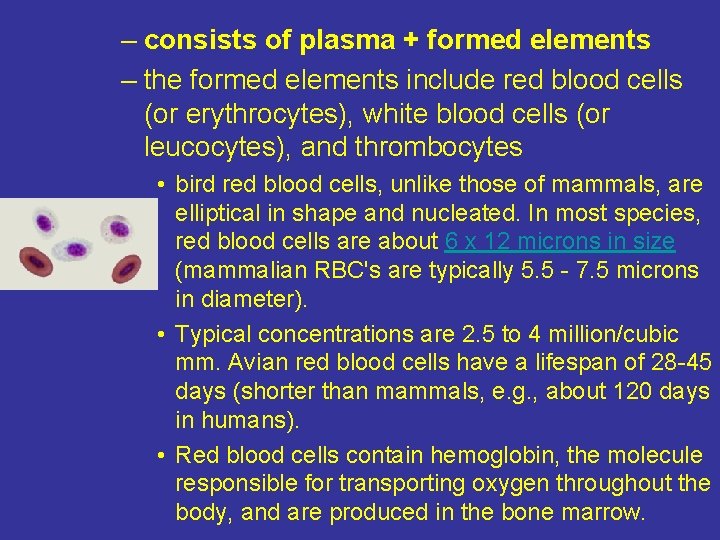 – consists of plasma + formed elements

– the formed elements include red blood cells (or erythrocytes), white blood cells (or leucocytes), and thrombocytes

• bird red blood cells, unlike those of mammals, are elliptical in shape and nucleated. In most species, red blood cells are about 6 x 12 microns in size (mammalian RBC's are typically 5.5 - 7.5 microns in diameter).

• Typical concentrations are 2.5 to 4 million/cubic mm. Avian red blood cells have a lifespan of 28-45 days (shorter than mammals, e.g., about 120 days in humans).

• Red blood cells contain hemoglobin, the molecule responsible for transporting oxygen throughout the body, and are produced in the bone marrow.